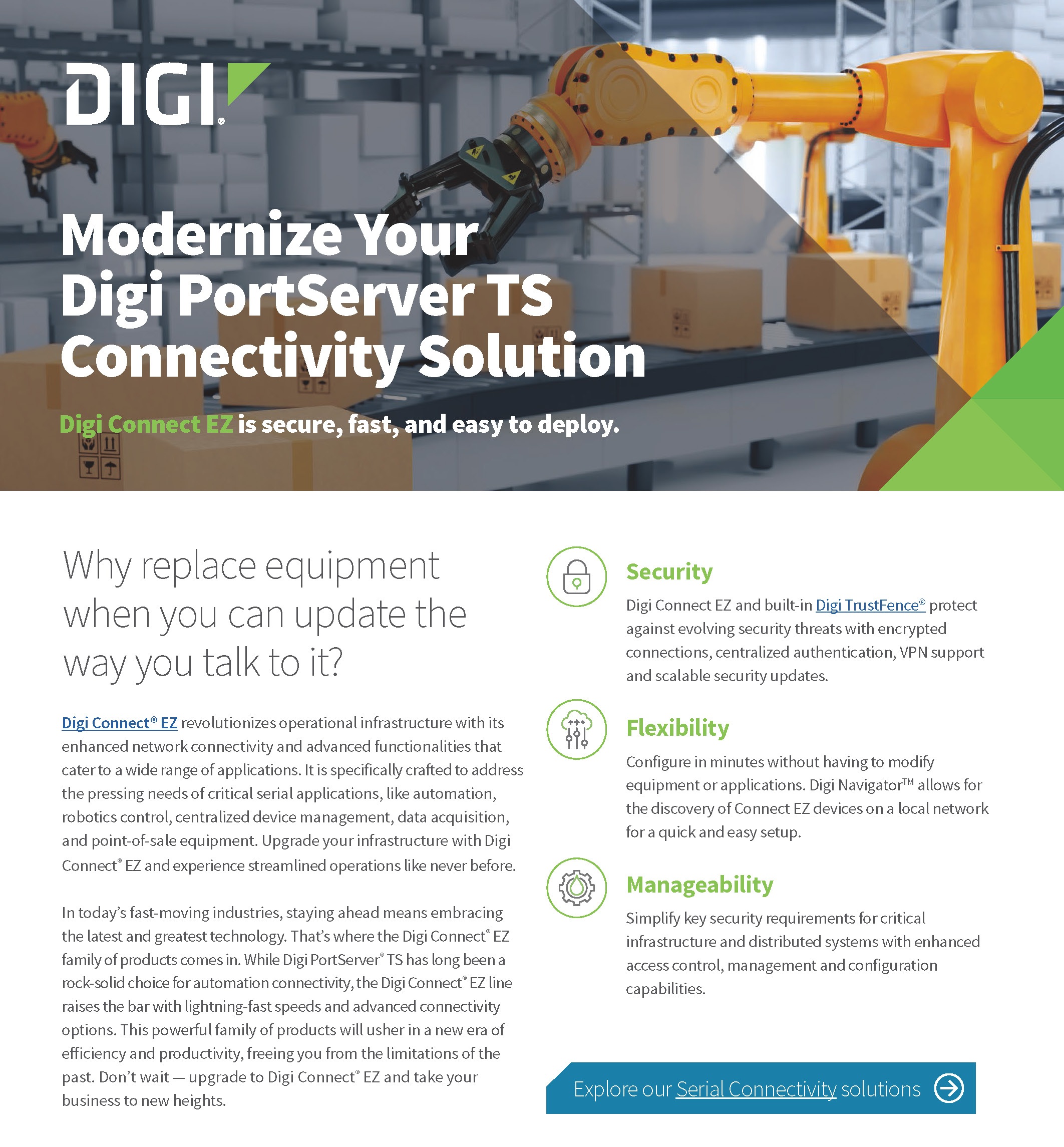 DIGI®

Modernize Your Digi PortServer TS Connectivity Solution

Digi Connect EZ is secure, fast, and easy to deploy.

Why replace equipment when you can update the way you talk to it?

Digi Connect® EZ revolutionizes operational infrastructure with its enhanced network connectivity and advanced functionalities that cater to a wide range of applications. It is specifically crafted to address the pressing needs of critical serial applications, like automation, robotics control, centralized device management, data acquisition, and point-of-sale equipment. Upgrade your infrastructure with Digi Connect® EZ and experience streamlined operations like never before.

In today's fast-moving industries, staying ahead means embracing the latest and greatest technology. That's where the Digi Connect® EZ family of products comes in. While Digi PortServer® TS has long been a rock-solid choice for automation connectivity, the Digi Connect® EZ line raises the bar with lightning-fast speeds and advanced connectivity options. This powerful family of products will usher in a new era of efficiency and productivity, freeing you from the limitations of the past. Don't wait — upgrade to Digi Connect® EZ and take your business to new heights.

Security

Digi Connect EZ and built-in Digi TrustFence® protect against evolving security threats with encrypted connections, centralized authentication, VPN support and scalable security updates.

Flexibility

Configure in minutes without having to modify equipment or applications. Digi Navigator™ allows for the discovery of Connect EZ devices on a local network for a quick and easy setup.

Manageability

Simplify key security requirements for critical infrastructure and distributed systems with enhanced access control, management and configuration capabilities.

Explore our Serial Connectivity solutions